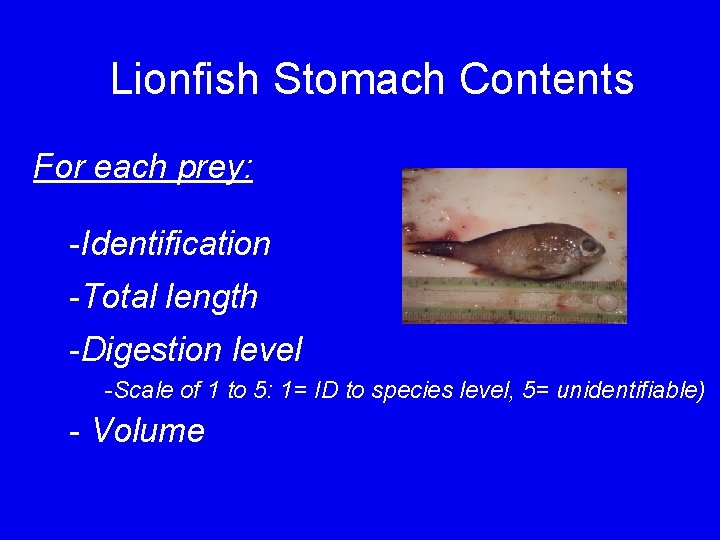 Lionfish Stomach Contents

For each prey:

-Identification

-Total length

-Digestion level

-Scale of 1 to 5: 1= ID to species level, 5= unidentifiable)

- Volume